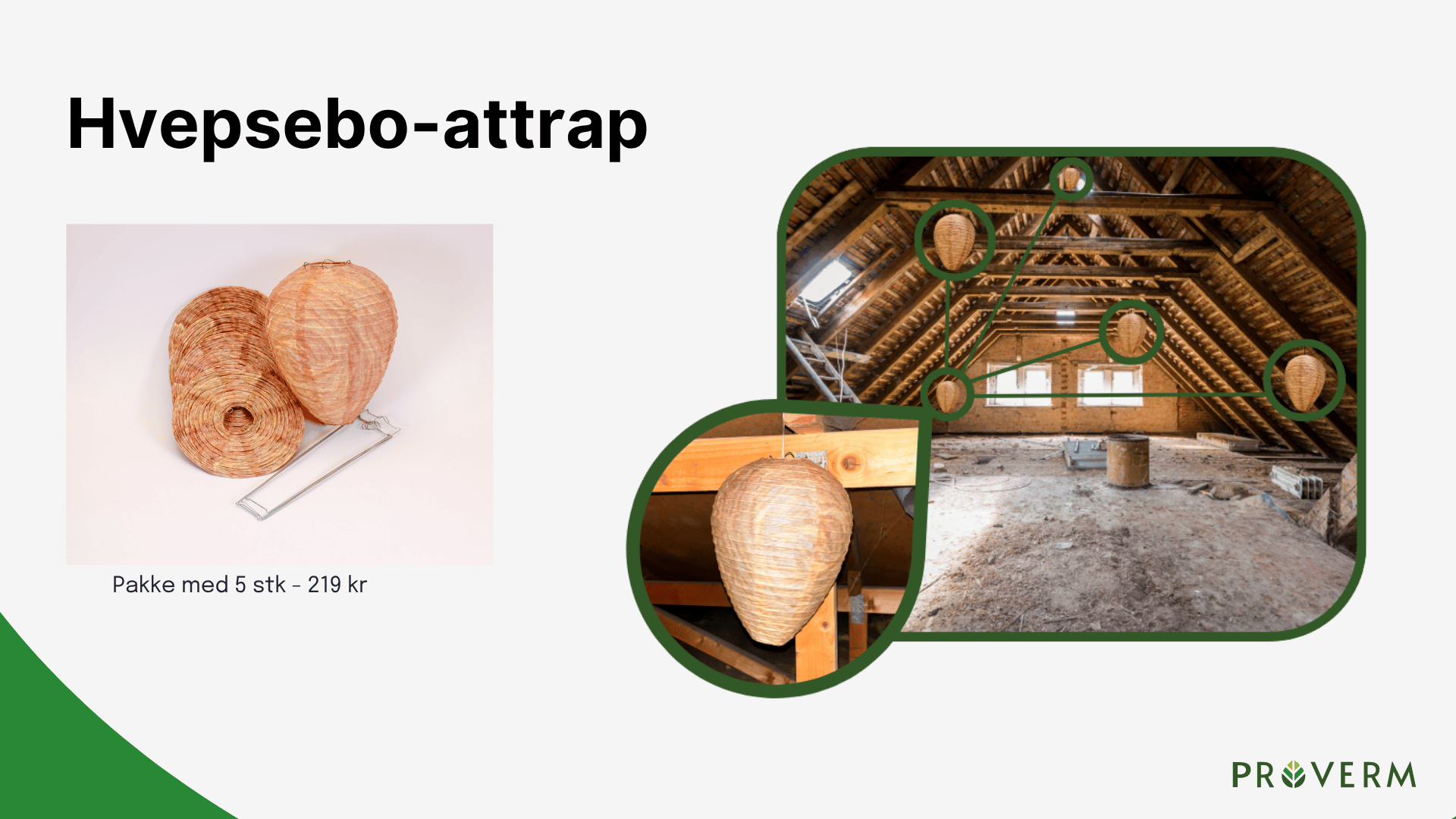 Hvepsebo-attrap

Pakke med 5 stk - 219 kr

PROVERM